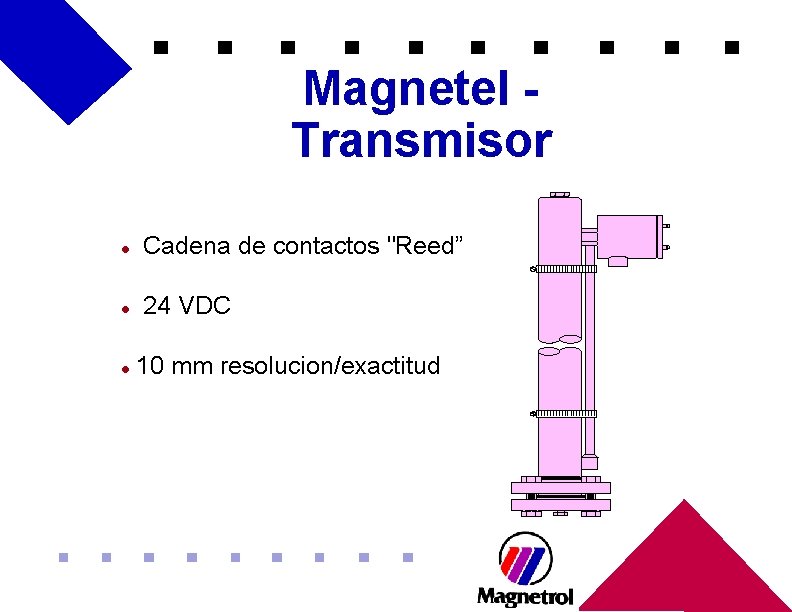 Magnetel - Transmisor

Cadena de contactos "Reed”

24 VDC

10 mm resolucion/exactitud

Magnetrol